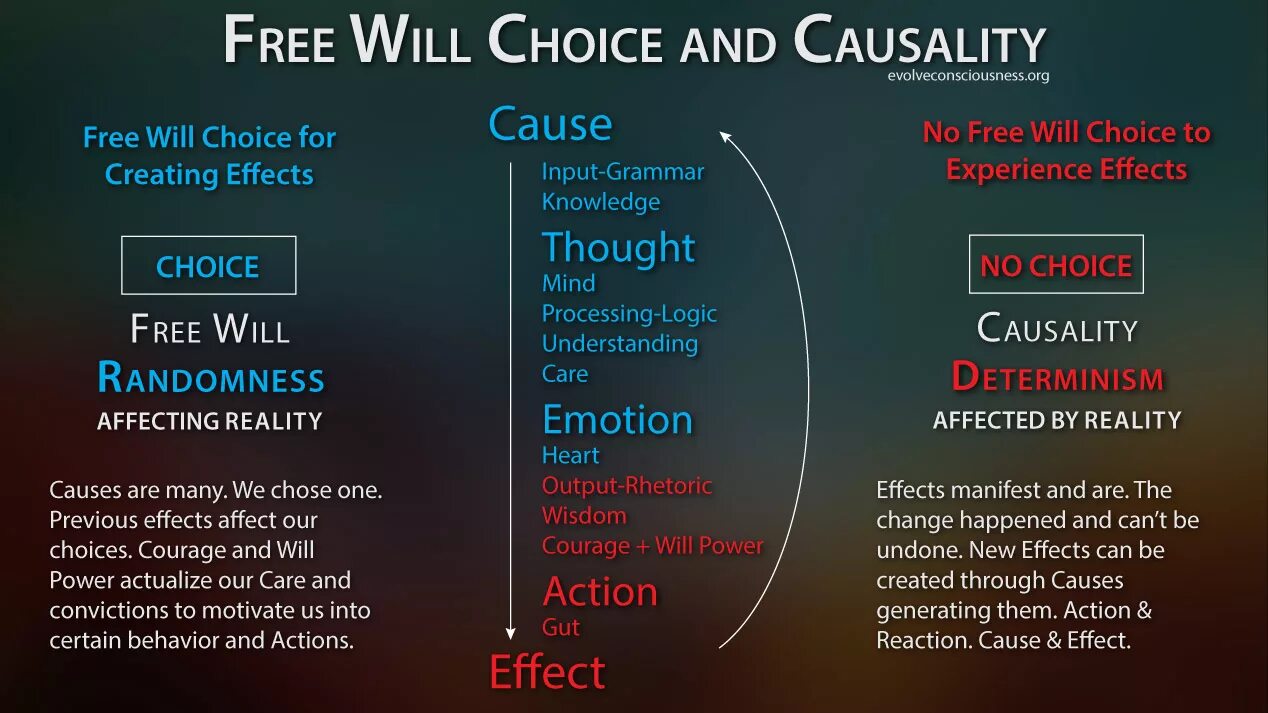 FREE WILL CHOICE AND CAUSALITY
evolveconsciousness.org

Free Will Choice for Creating Effects

CHOICE

FREE WILL
RANDOMNESS
AFFECTING REALITY

Causes are many. We chose one. Previous effects affect our choices. Courage and Will Power actualize our Care and convictions to motivate us into certain behavior and Actions.

Cause
Input-Grammar
Knowledge
Thought
Mind
Processing-Logic
Understanding
Care
Emotion
Heart
Output-Rhetoric
Wisdom
Courage + Will Power
Action
Gut
Effect

No Free Will Choice to Experience Effects

NO CHOICE

CAUSALITY
DETERMINISM
AFFECTED BY REALITY

Effects manifest and are. The change happened and can't be undone. New Effects can be created through Causes generating them. Action & Reaction. Cause & Effect.